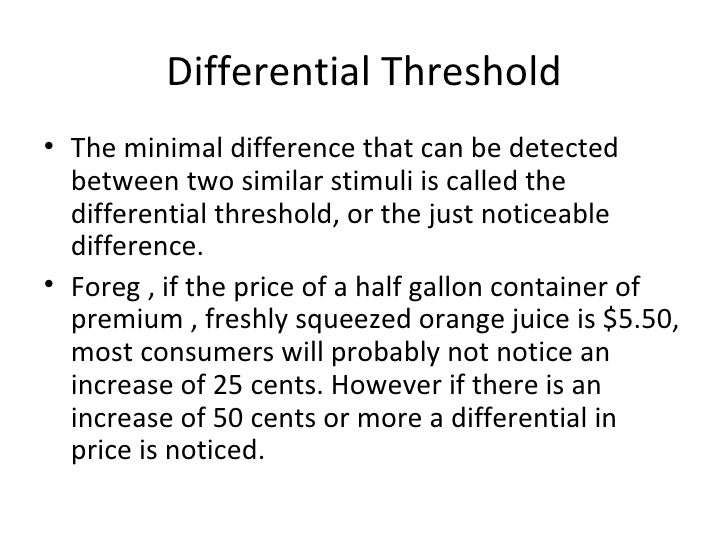 Differential Threshold

• The minimal difference that can be detected between two similar stimuli is called the differential threshold, or the just noticeable difference.

• Foreg , if the price of a half gallon container of premium , freshly squeezed orange juice is \$5.50, most consumers will probably not notice an increase of 25 cents. However if there is an increase of 50 cents or more a differential in price is noticed.